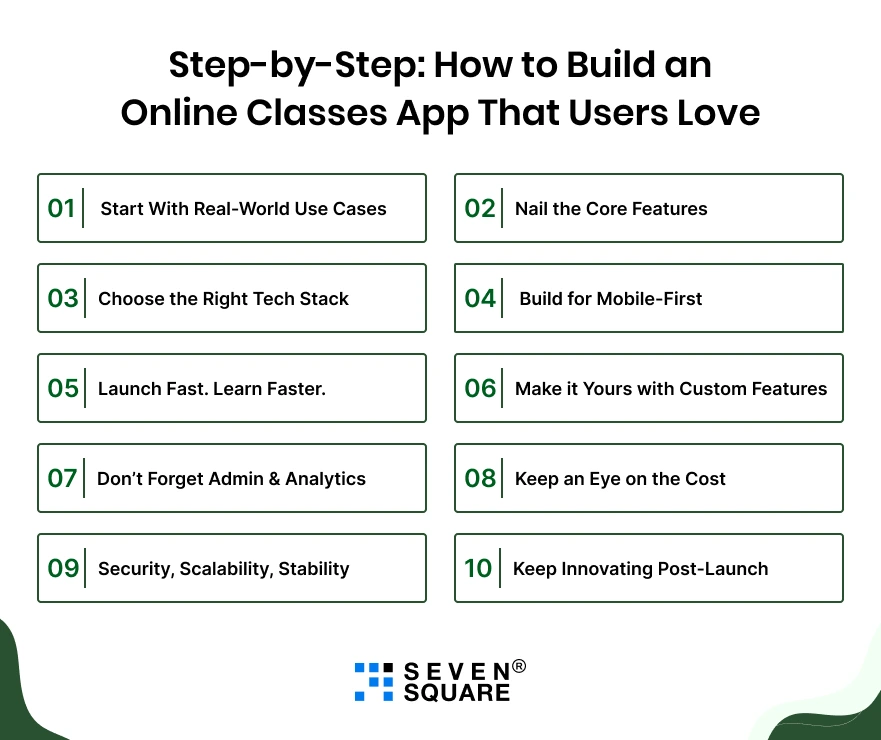 Step-by-Step: How to Build an Online Classes App That Users Love

01 Start With Real-World Use Cases

02 Nail the Core Features

03 Choose the Right Tech Stack

04 Build for Mobile-First

05 Launch Fast. Learn Faster.

06 Make it Yours with Custom Features

07 Don't Forget Admin & Analytics

08 Keep an Eye on the Cost

09 Security, Scalability, Stability

10 Keep Innovating Post-Launch

SEVEN® SQUARE